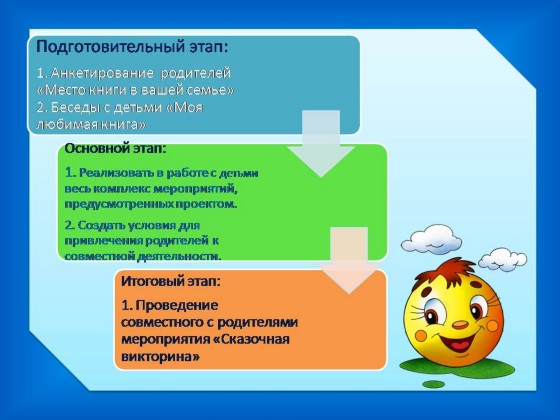 Подготовительный этап:

1. Анкетирование родителей «Место книги в вашей семье»
2. Беседы с детьми «Моя любимая книга»

Основной этап:

1. Реализовать в работе с детьми весь комплекс мероприятий, предусмотренных проектом.

2. Создать условия для привлечения родителей к совместной деятельности.

Итоговый этап:

1. Проведение совместного с родителями мероприятия «Сказочная викторина»